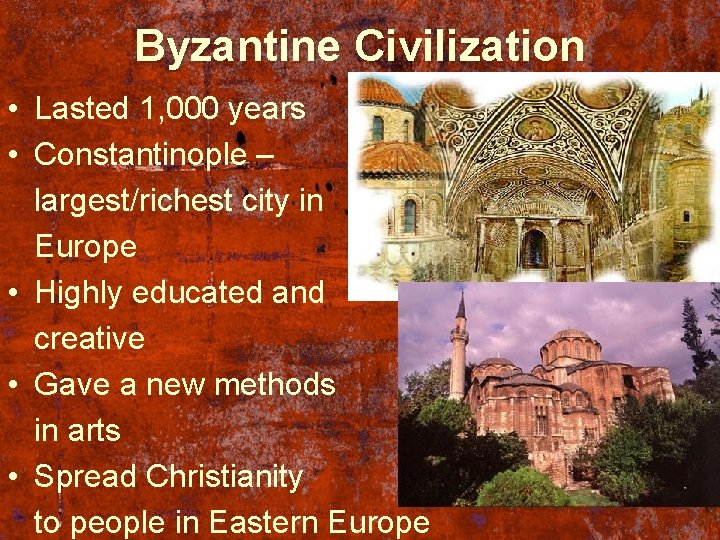 Byzantine Civilization

• Lasted 1,000 years
• Constantinople – largest/richest city in Europe
• Highly educated and creative
• Gave a new methods in arts
• Spread Christianity to people in Eastern Europe